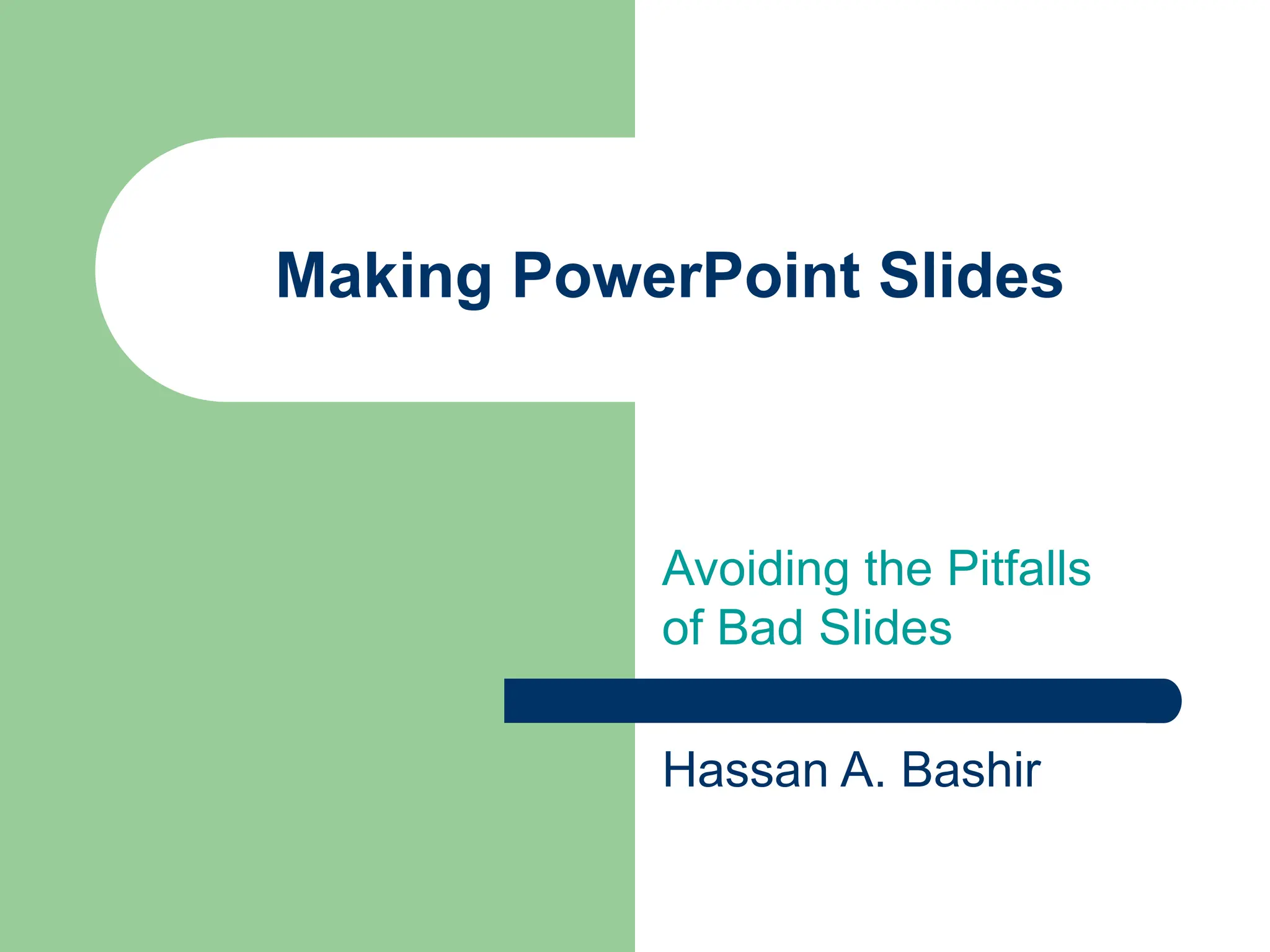 Making PowerPoint Slides

Avoiding the Pitfalls of Bad Slides

Hassan A. Bashir